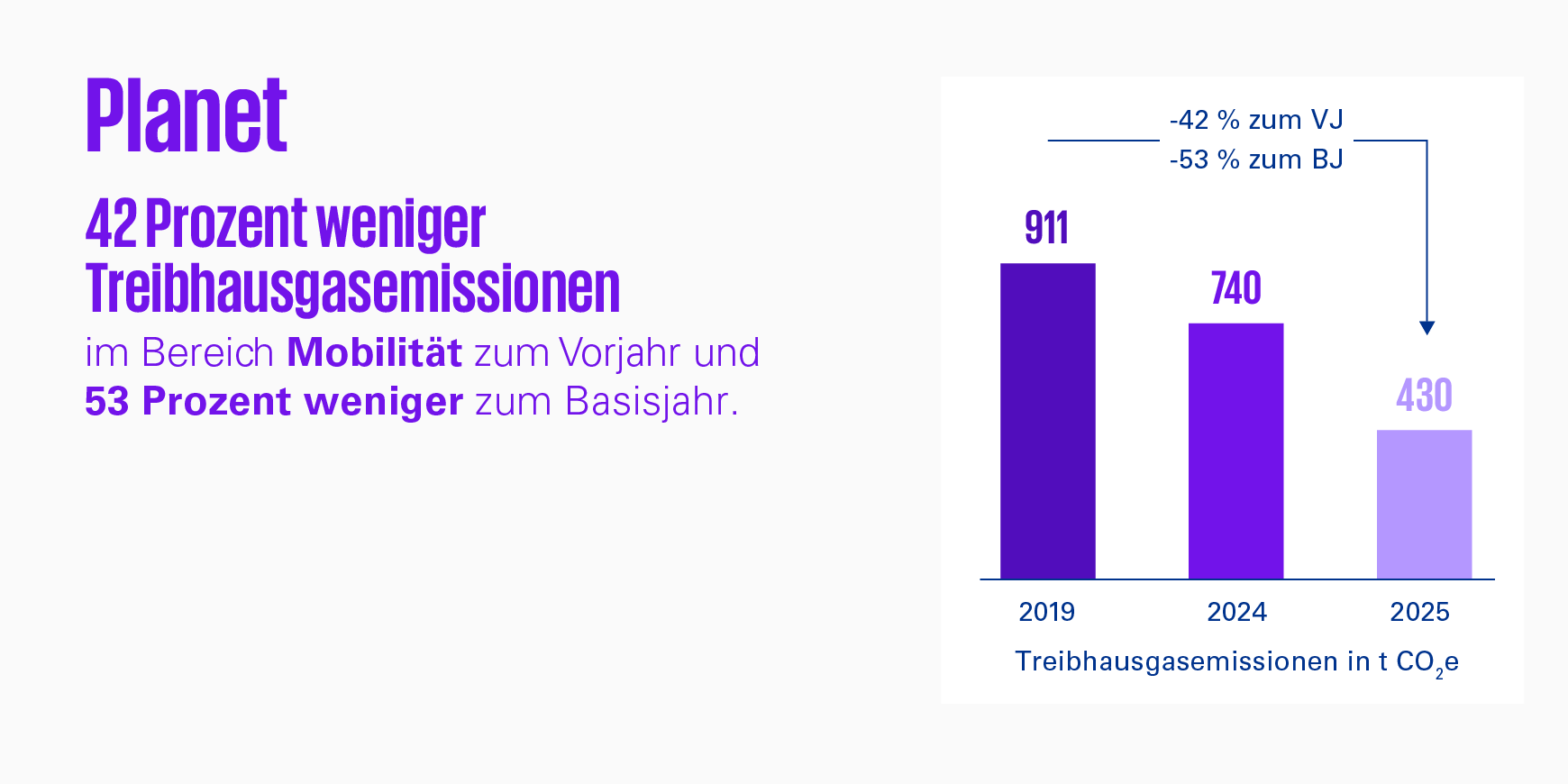 Planet

42 Prozent weniger Treibhausgasemissionen

im Bereich Mobilität zum Vorjahr und 53 Prozent weniger zum Basisjahr.

-42 % zum VJ
-53 % zum BJ

911

740

430

2019

2024

2025

Treibhausgasemissionen in t $CO_2e$